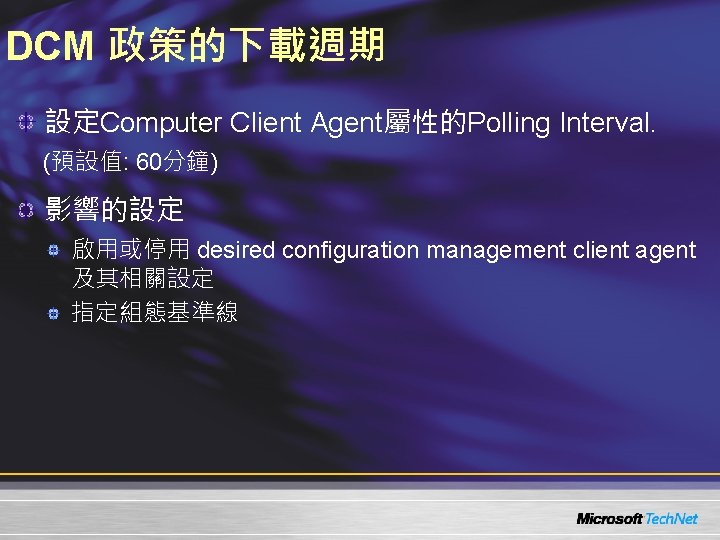 DCM 政策的下載週期

設定Computer Client Agent屬性的Polling Interval. (預設值: 60分鐘)

影響的設定

啟用或停用 desired configuration management client agent 及其相關設定

指定組態基準線

Microsoft TechNet